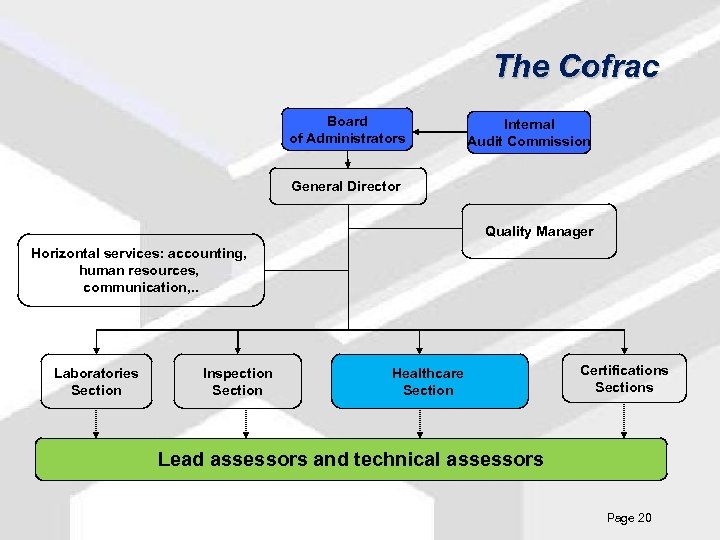 The Cofrac

Board of Administrators

Internal Audit Commission

General Director

Quality Manager

Horizontal services: accounting, human resources, communication,..

Laboratories Section

Inspection Section

Healthcare Section

Certifications Sections

Lead assessors and technical assessors

Page 20